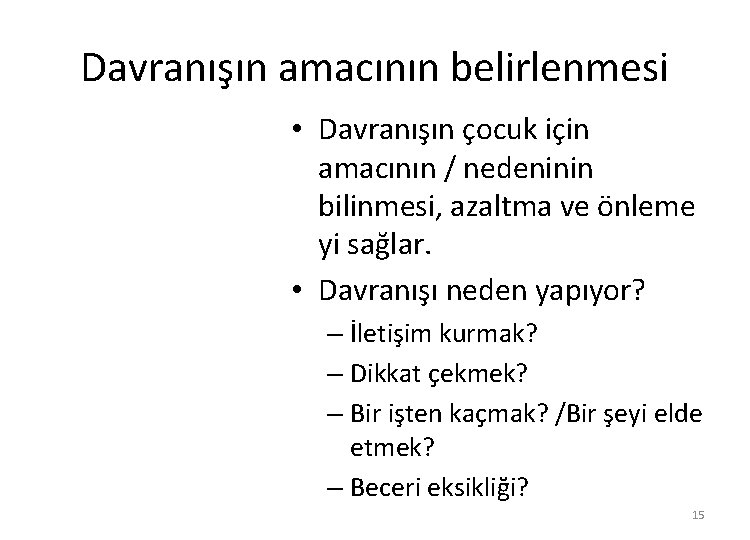 Davranışın amacının belirlenmesi

• Davranışın çocuk için amacının / nedeninin bilinmesi, azaltma ve önleme yi sağlar.

• Davranışı neden yapıyor?
– İletişim kurmak?
– Dikkat çekmek?
– Bir işten kaçmak? /Bir şeyi elde etmek?
– Beceri eksikliği?

15